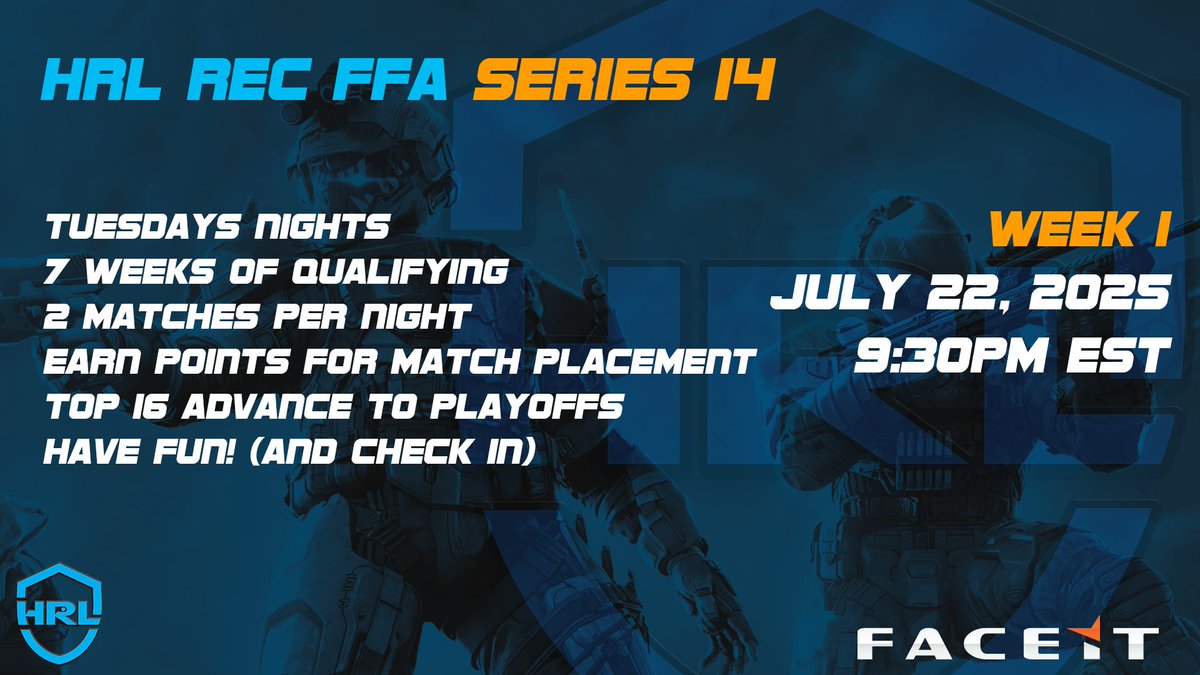 HRL REC FFA SERIES 14

TUESDAYS NIGHTS
7 WEEKS OF QUALIFYING
2 MATCHES PER NIGHT
EARN POINTS FOR MATCH PLACEMENT
TOP 16 ADVANCE TO PLAYOFFS
HAVE FUN! (AND CHECK IN)

WEEK 1
JULY 22, 2025
9:30PM EST

HRL

FACEIT